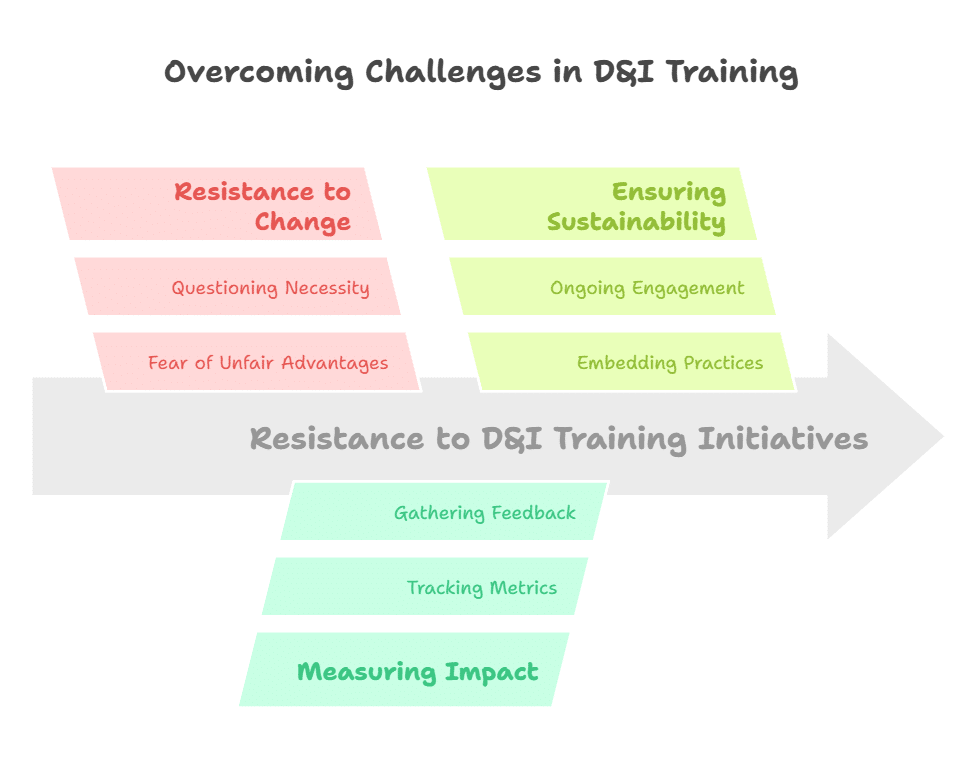 Overcoming Challenges in D&I Training

Resistance to Change

Questioning Necessity

Fear of Unfair Advantages

Ensuring Sustainability

Ongoing Engagement

Embedding Practices

Resistance to D&I Training Initiatives

Gathering Feedback

Tracking Metrics

Measuring Impact